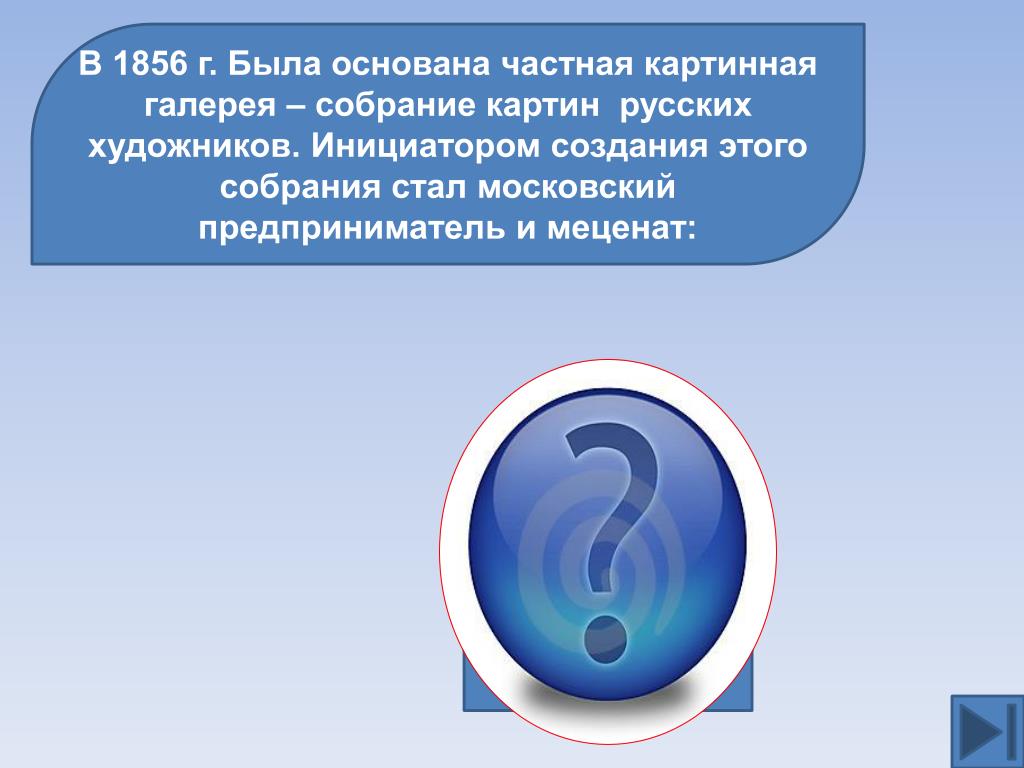 В 1856 г. Была основана частная картинная галерея – собрание картин русских художников. Инициатором создания этого собрания стал московский предприниматель и меценат:

?